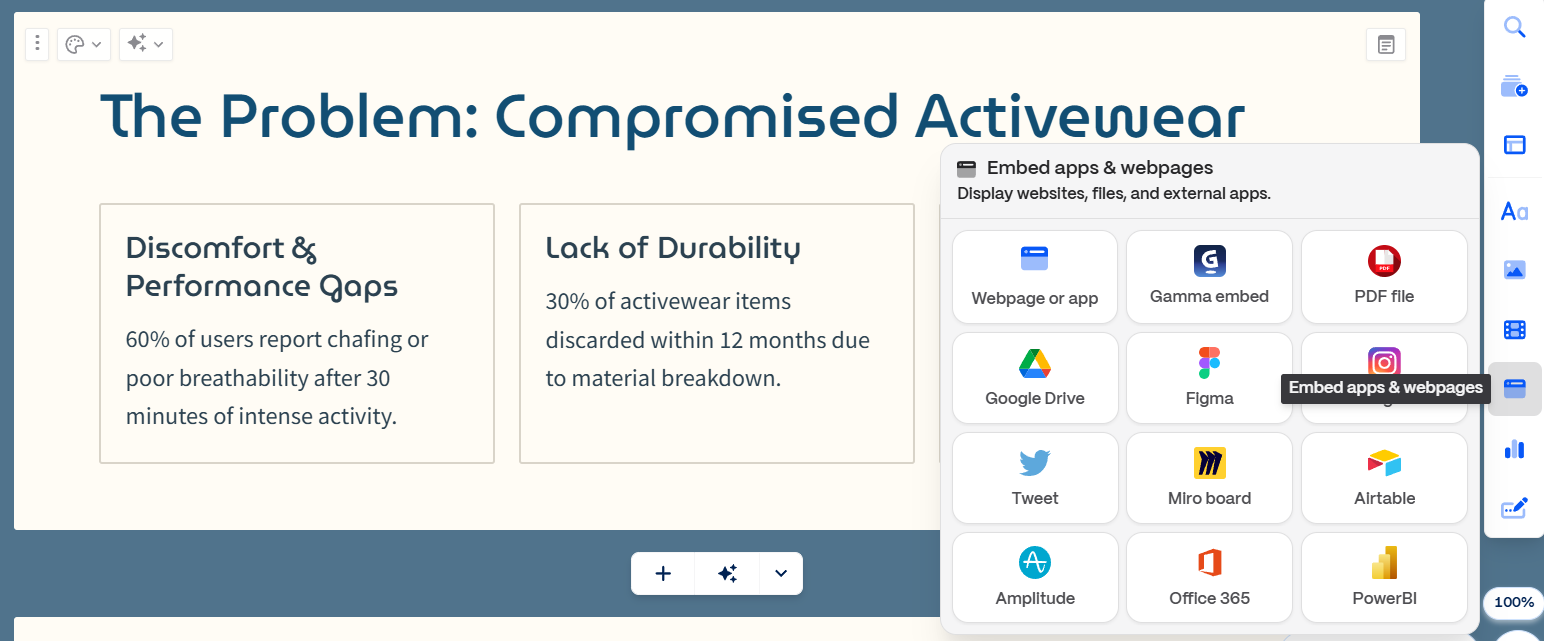 The Problem: Compromised Activewear

Discomfort & Performance Gaps

60% of users report chafing or poor breathability after 30 minutes of intense activity.

Lack of Durability

30% of activewear items discarded within 12 months due to material breakdown.

Embed apps & webpages
Display websites, files, and external apps.

Webpage or app
Gamma embed
PDF file
Google Drive
Figma
Embed apps & webpages
Tweet
Miro board
Airtable
Amplitude
Office 365
PowerBI

100%